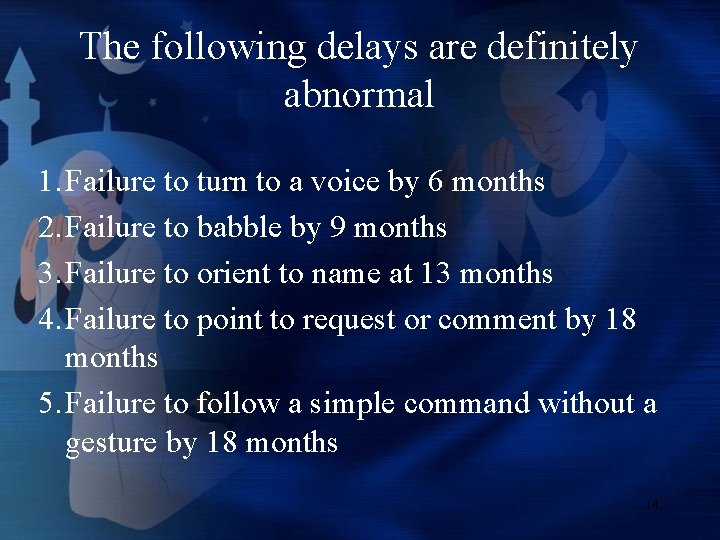 The following delays are definitely abnormal

1. Failure to turn to a voice by 6 months
2. Failure to babble by 9 months
3. Failure to orient to name at 13 months
4. Failure to point to request or comment by 18 months
5. Failure to follow a simple command without a gesture by 18 months

14